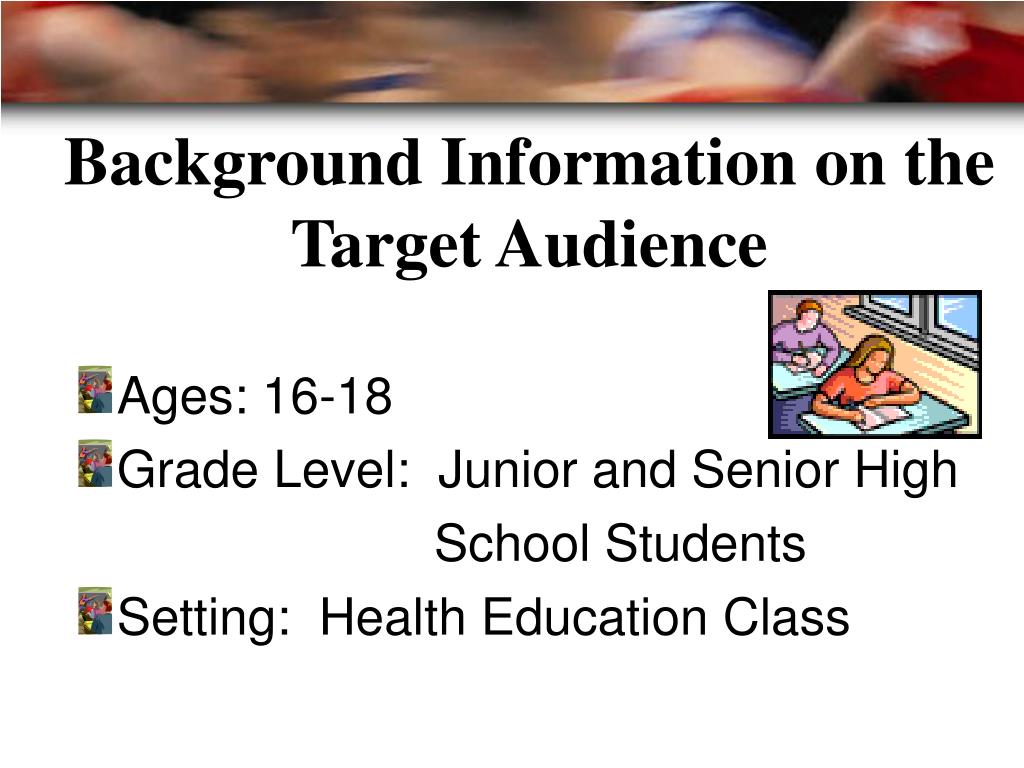 Background Information on the Target Audience

Ages: 16-18
Grade Level: Junior and Senior High School Students
Setting: Health Education Class